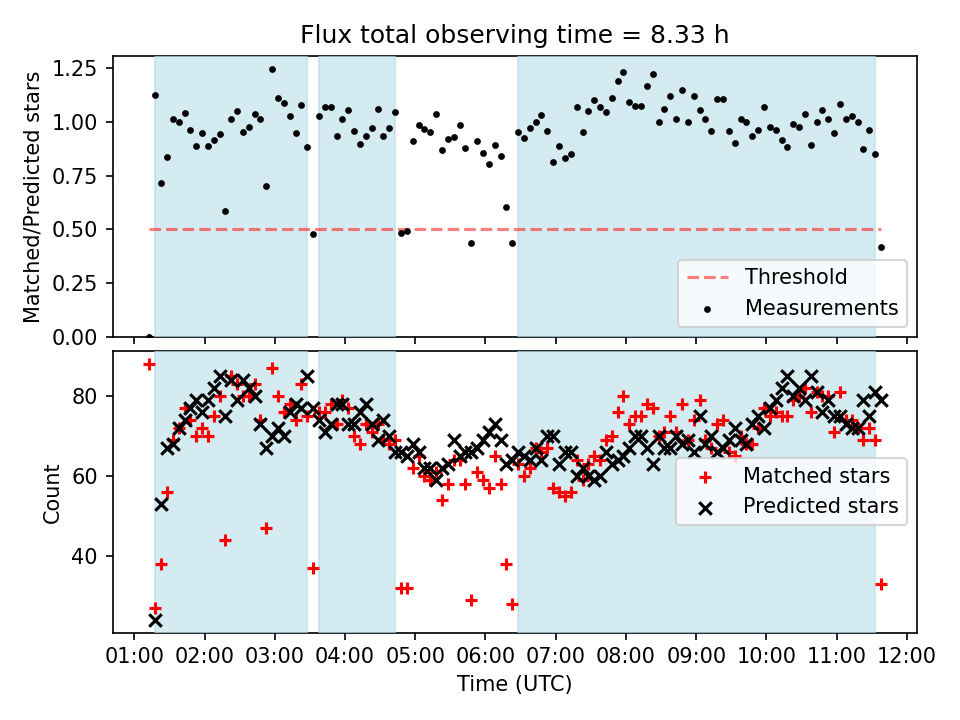 Flux total observing time = 8.33 h

Matched/Predicted stars

1.25
1.00
0.75
0.50
0.25
0.00

Threshold
Measurements

Count

80
60
40

Matched stars
Predicted stars

01:00 02:00 03:00 04:00 05:00 06:00 07:00 08:00 09:00 10:00 11:00 12:00

Time (UTC)